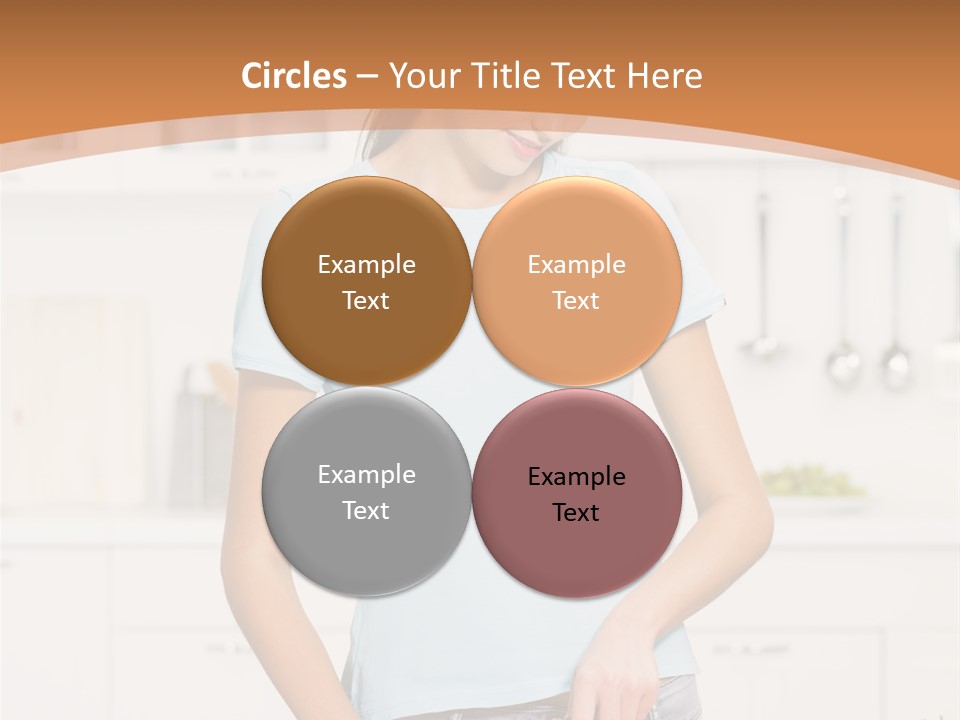 Circles – Your Title Text Here

Example Text

Example Text

Example Text

Example Text